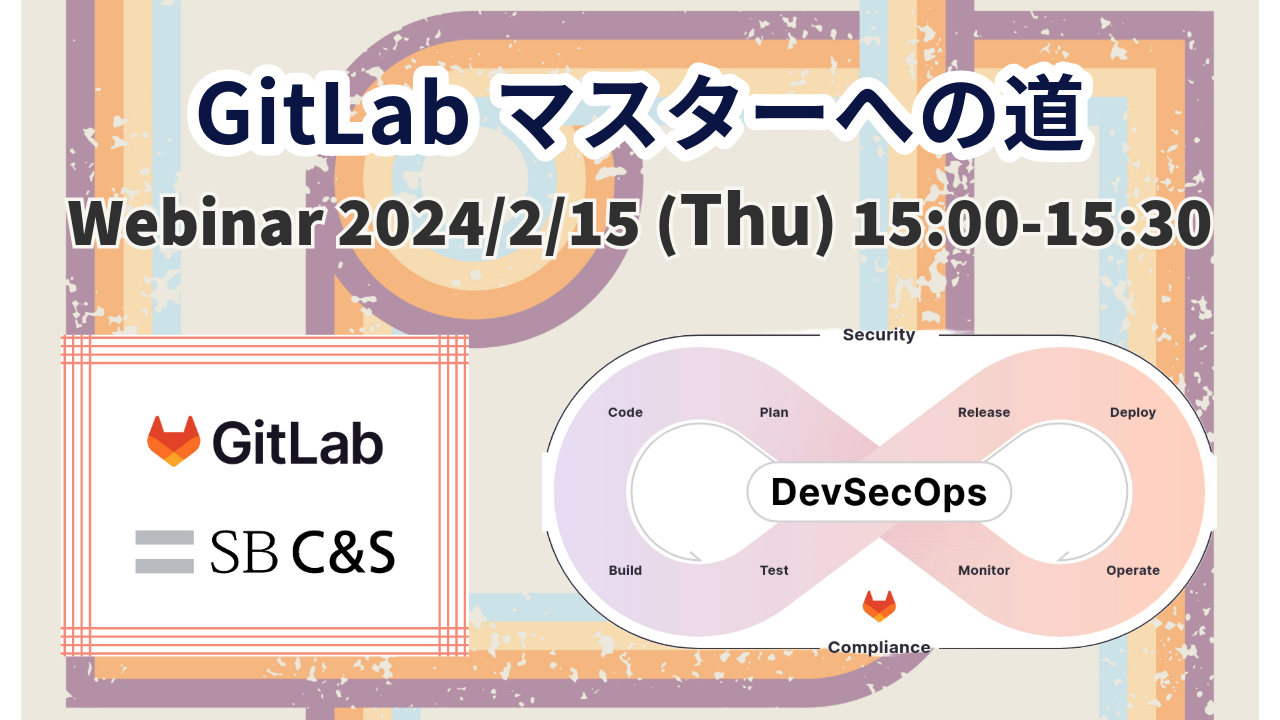 GitLab マスターへの道

Webinar 2024/2/15 (Thu) 15:00-15:30

GitLab

SB C&S

Security

Code

Plan

Release

Deploy

DevSecOps

Build

Test

Monitor

Operate

Compliance